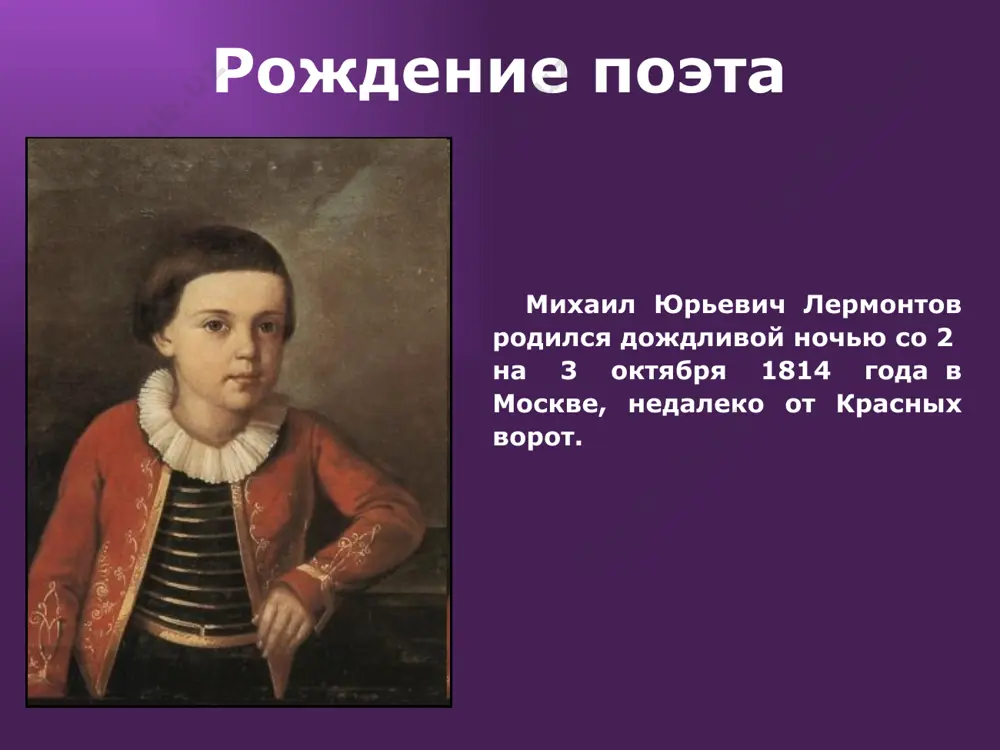 Рождение поэта

Михаил Юрьевич Лермонтов родился дождливой ночью со 2 на 3 октября 1814 года в Москве, недалеко от Красных ворот.